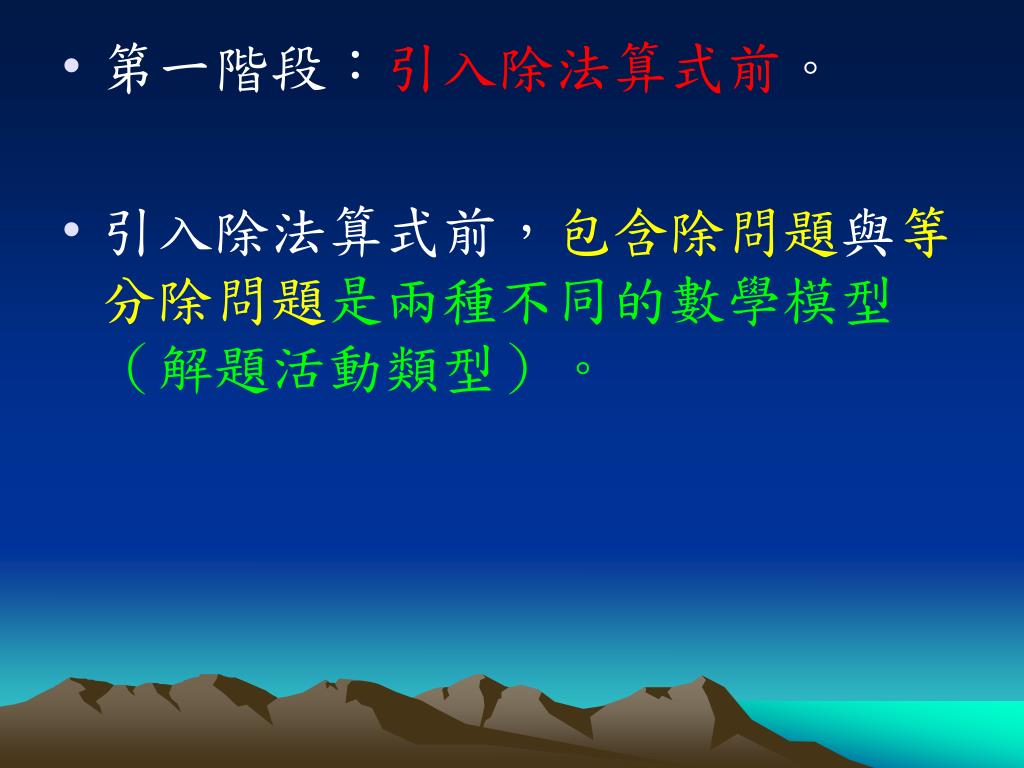 • 第一階段：引入除法算式前。

• 引入除法算式前，包含除問題與等分除問題是兩種不同的數學模型（解題活動類型）。